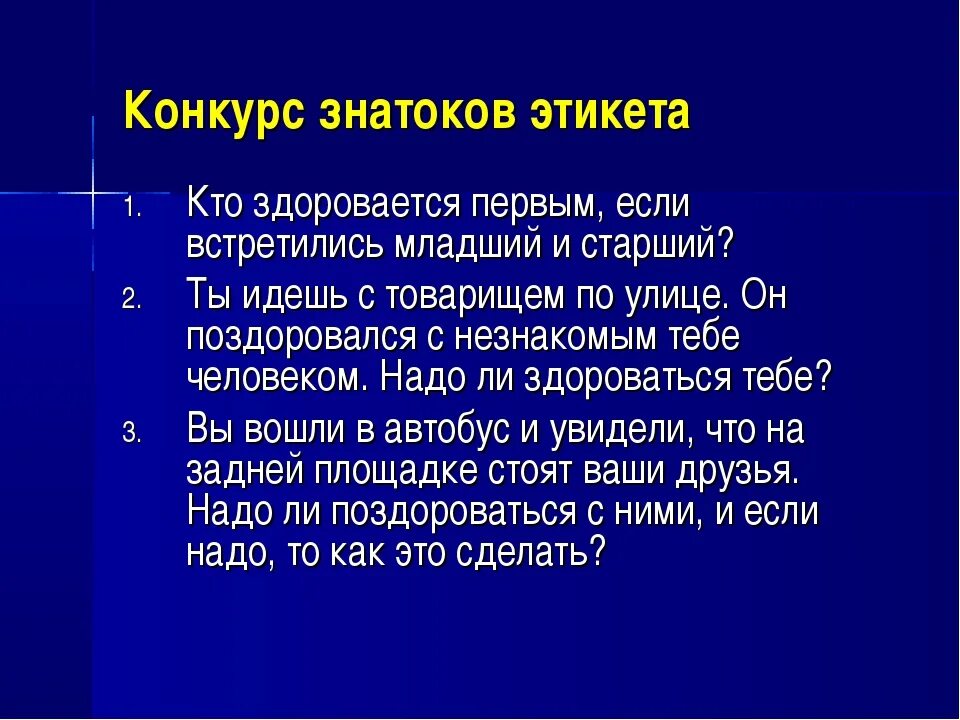 Конкурс знатоков этикета

1. Кто здоровается первым, если встретились младший и старший?
2. Ты идешь с товарищем по улице. Он поздоровался с незнакомым тебе человеком. Надо ли здороваться тебе?
3. Вы вошли в автобус и увидели, что на задней площадке стоят ваши друзья. Надо ли поздороваться с ними, и если надо, то как это сделать?